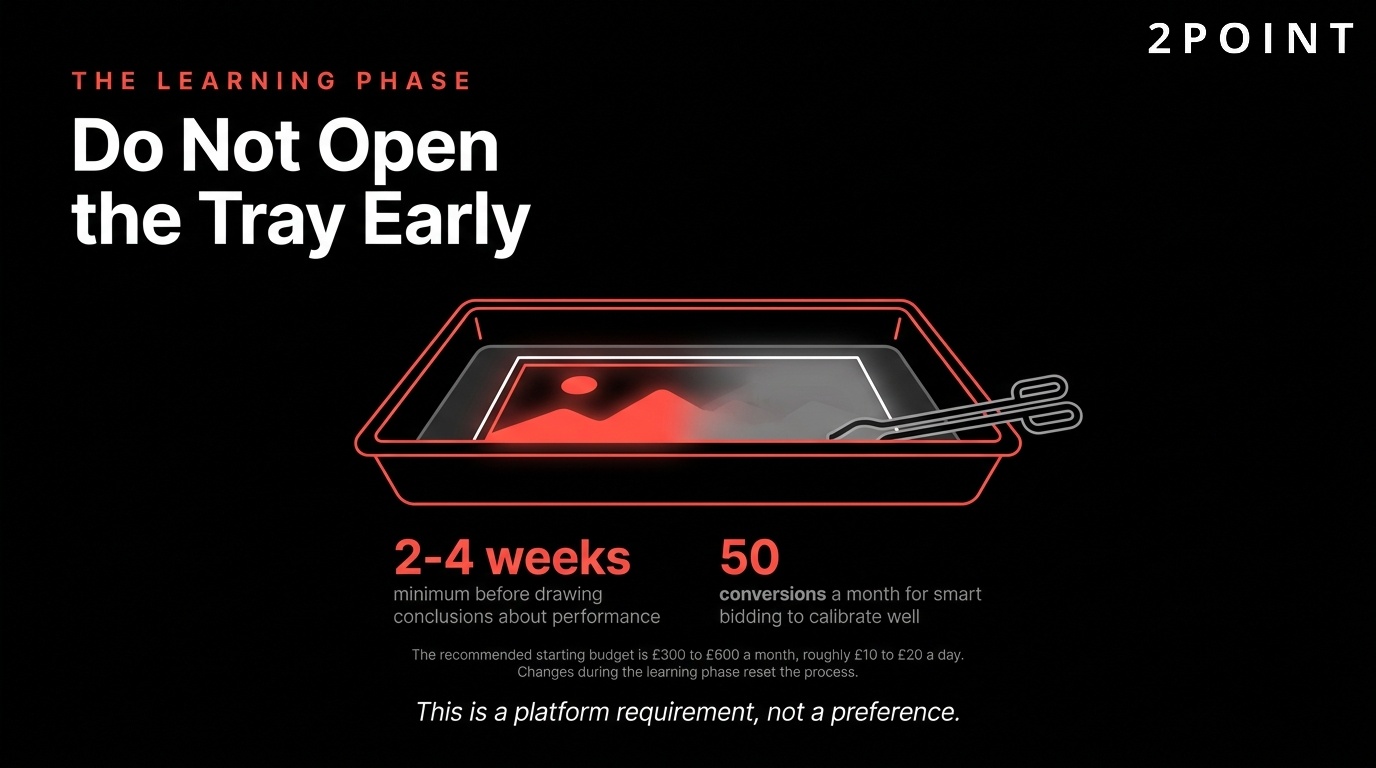 2POINT

THE LEARNING PHASE

Do Not Open the Tray Early

2-4 weeks
minimum before drawing conclusions about performance

50
conversions a month for smart bidding to calibrate well

The recommended starting budget is £300 to £600 a month, roughly £10 to £20 a day. Changes during the learning phase reset the process.

This is a platform requirement, not a preference.